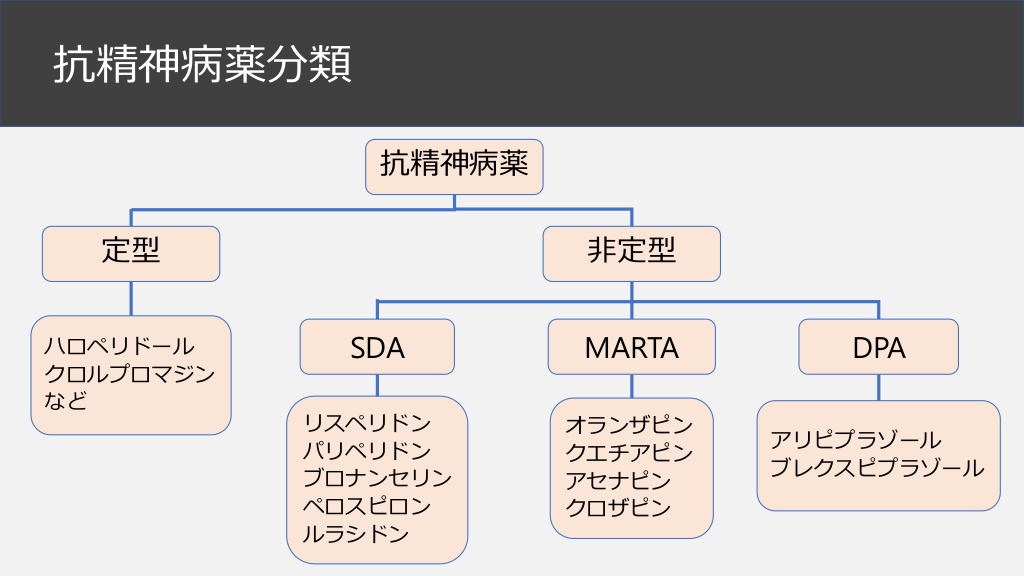 抗精神病薬分類

抗精神病薬

定型

非定型

ハロペリドール
クロルプロマジン
など

SDA

MARTA

DPA

リスペリドン
パリペリドン
ブロナンセリン
ペロスピロン
ルラシドン

オランザピン
クエチアピン
アセナピン
クロザピン

アリピプラゾール
ブレクスピプラゾール